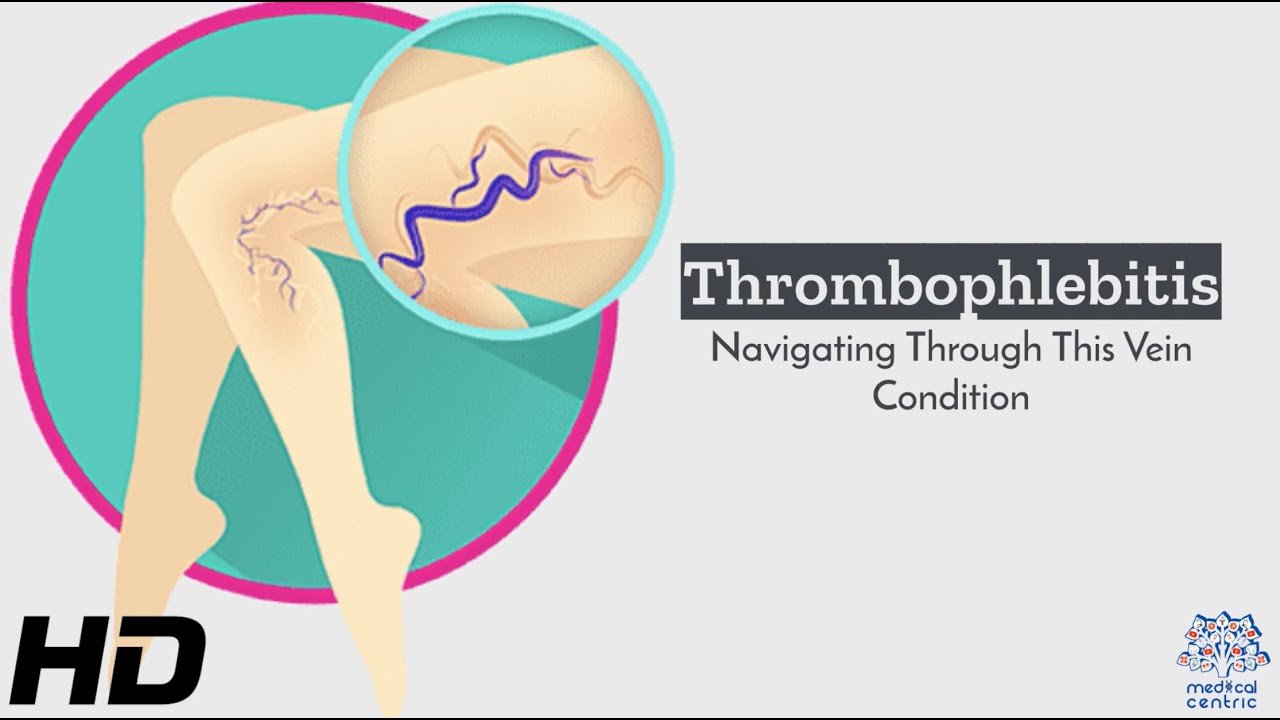 Thrombophlebitis

Navigating Through This Vein Condition

HD

medical centric